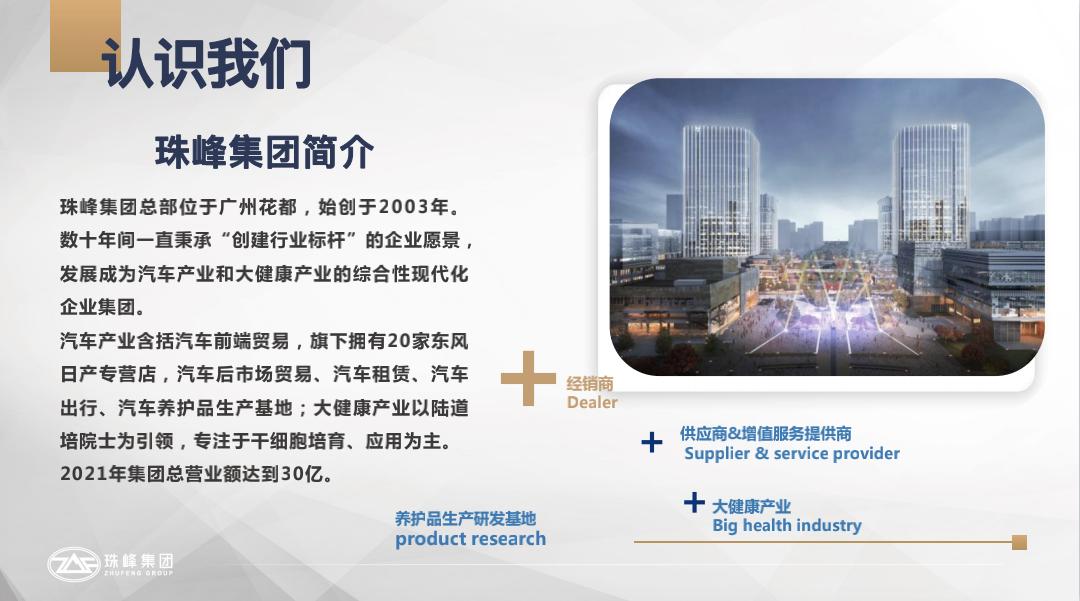 认识我们

珠峰集团简介

珠峰集团总部位于广州花都，始创于2003年。数十年间一直秉承“创建行业标杆”的企业愿景，发展成为汽车产业和大健康产业的综合性现代化企业集团。
汽车产业含括汽车前端贸易，旗下拥有20家东风日产专营店，汽车后市场贸易、汽车租赁、汽车出行、汽车养护品生产基地；大健康产业以陆道培院士为引领，专注于干细胞培育、应用为主。2021年集团总营业额达到30亿。

经销商
Dealer

供应商&增值服务提供商
Supplier & service provider

大健康产业
Big health industry

养护品生产研发基地
product research

珠峰集团
ZHUFENG GROUP